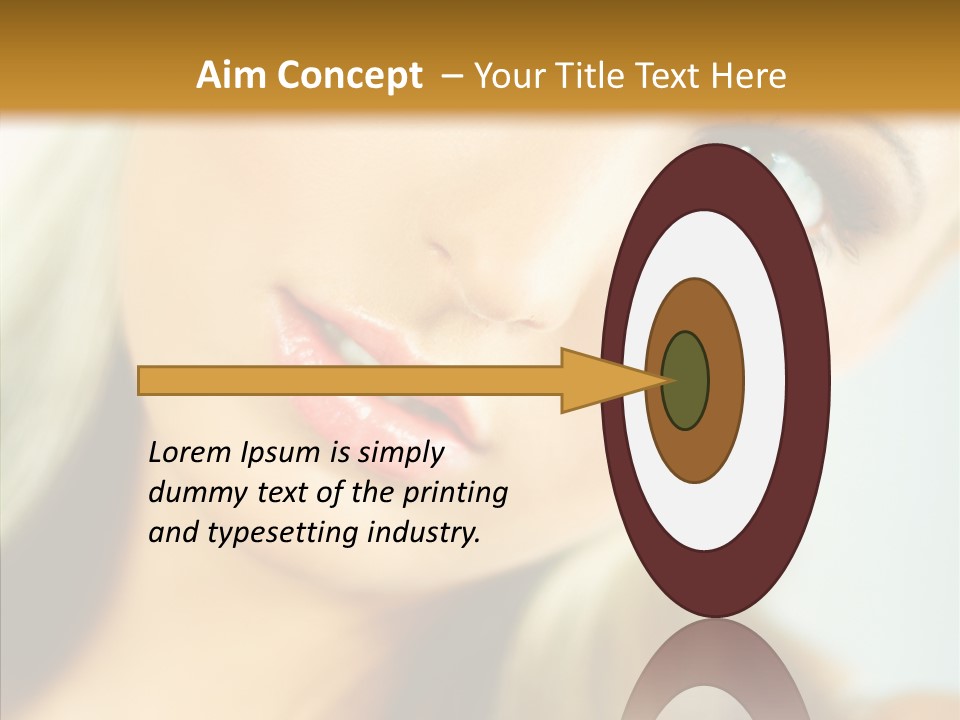 Aim Concept – Your Title Text Here

Lorem Ipsum is simply dummy text of the printing and typesetting industry.